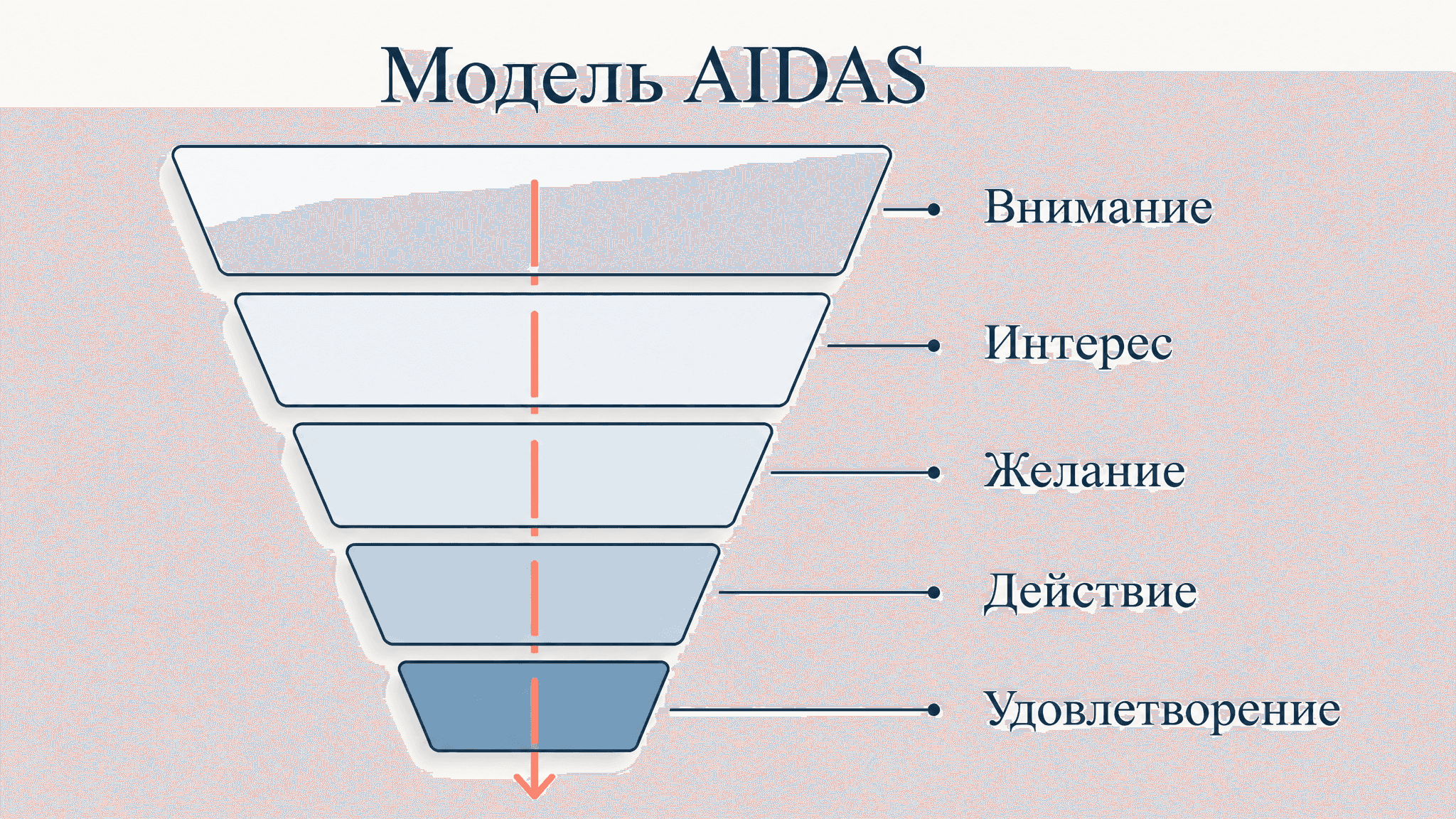 Модель AIDAS

Внимание

Интерес

Желание

Действие

Удовлетворение